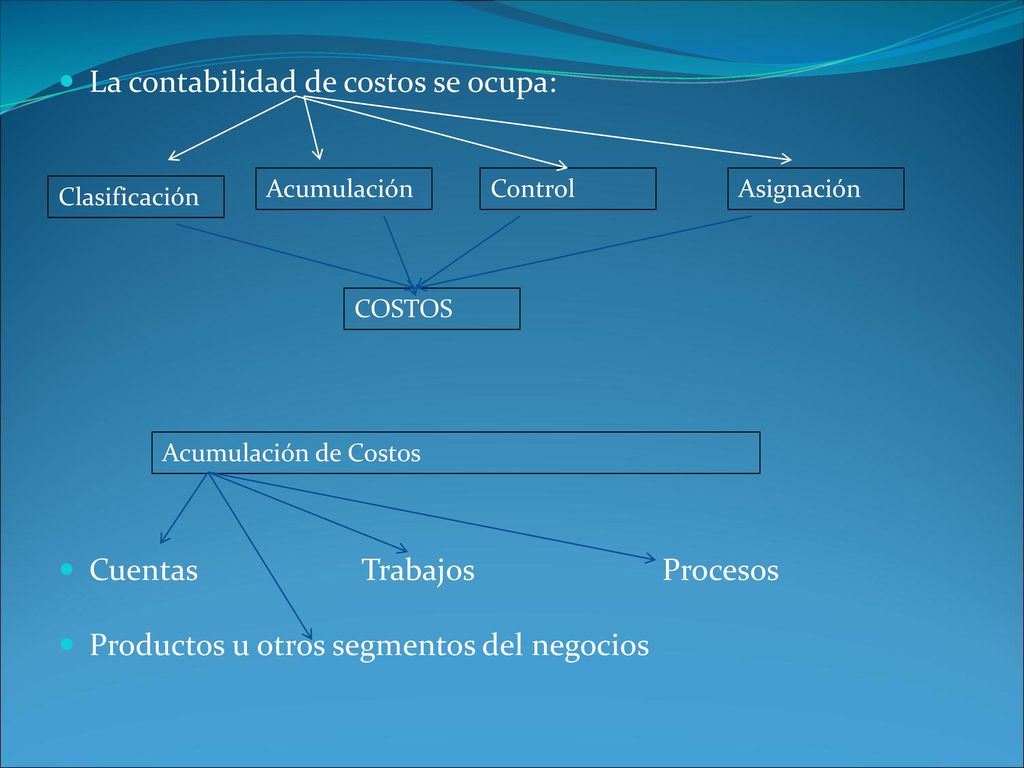 La contabilidad de costos se ocupa:

Clasificación

Acumulación

Control

Asignación

COSTOS

Acumulación de Costos

Cuentas Trabajos Procesos

Productos u otros segmentos del negocios